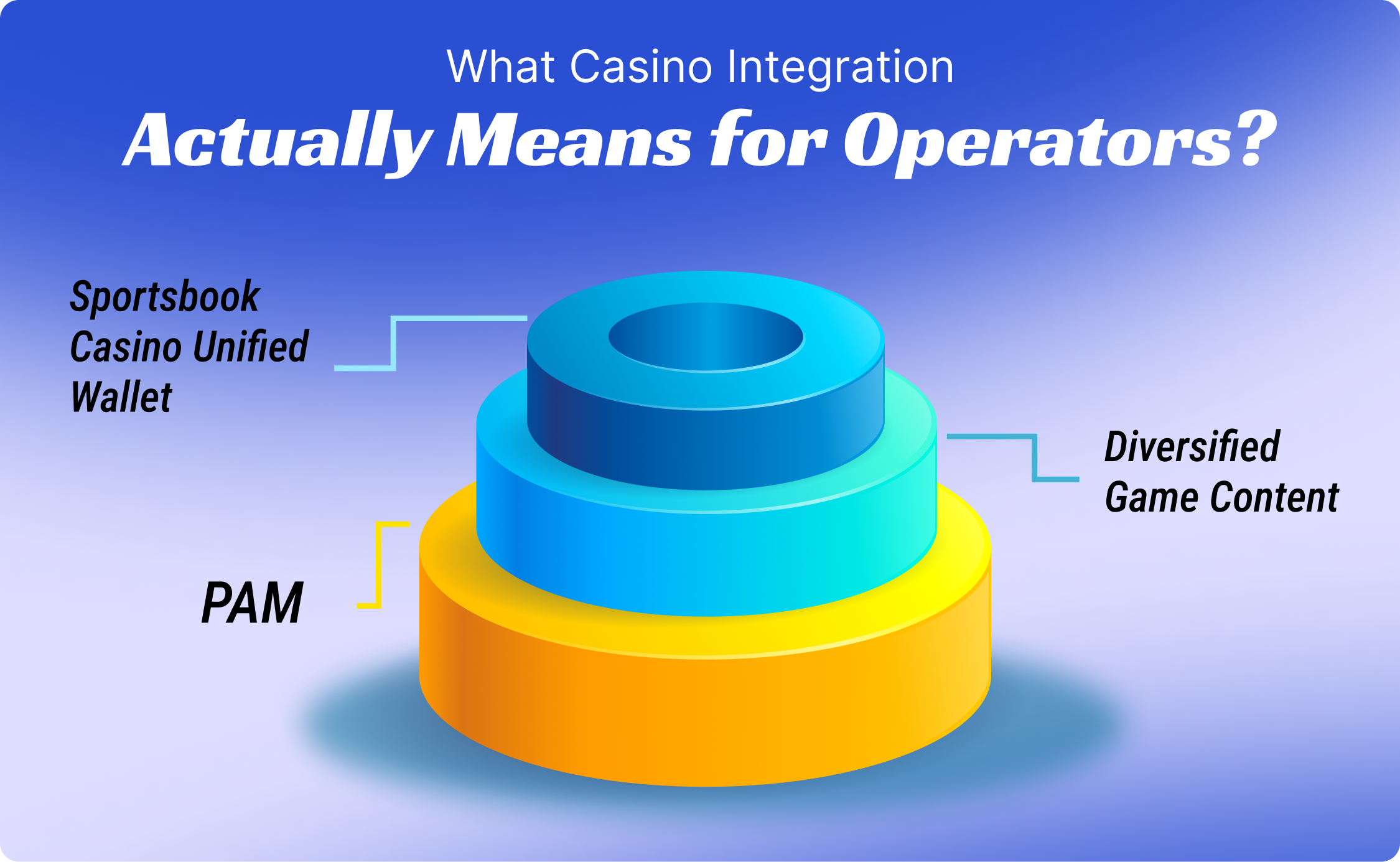 What Casino Integration
Actually Means for Operators?

Sportsbook
Casino Unified
Wallet

Diversified
Game Content

PAM